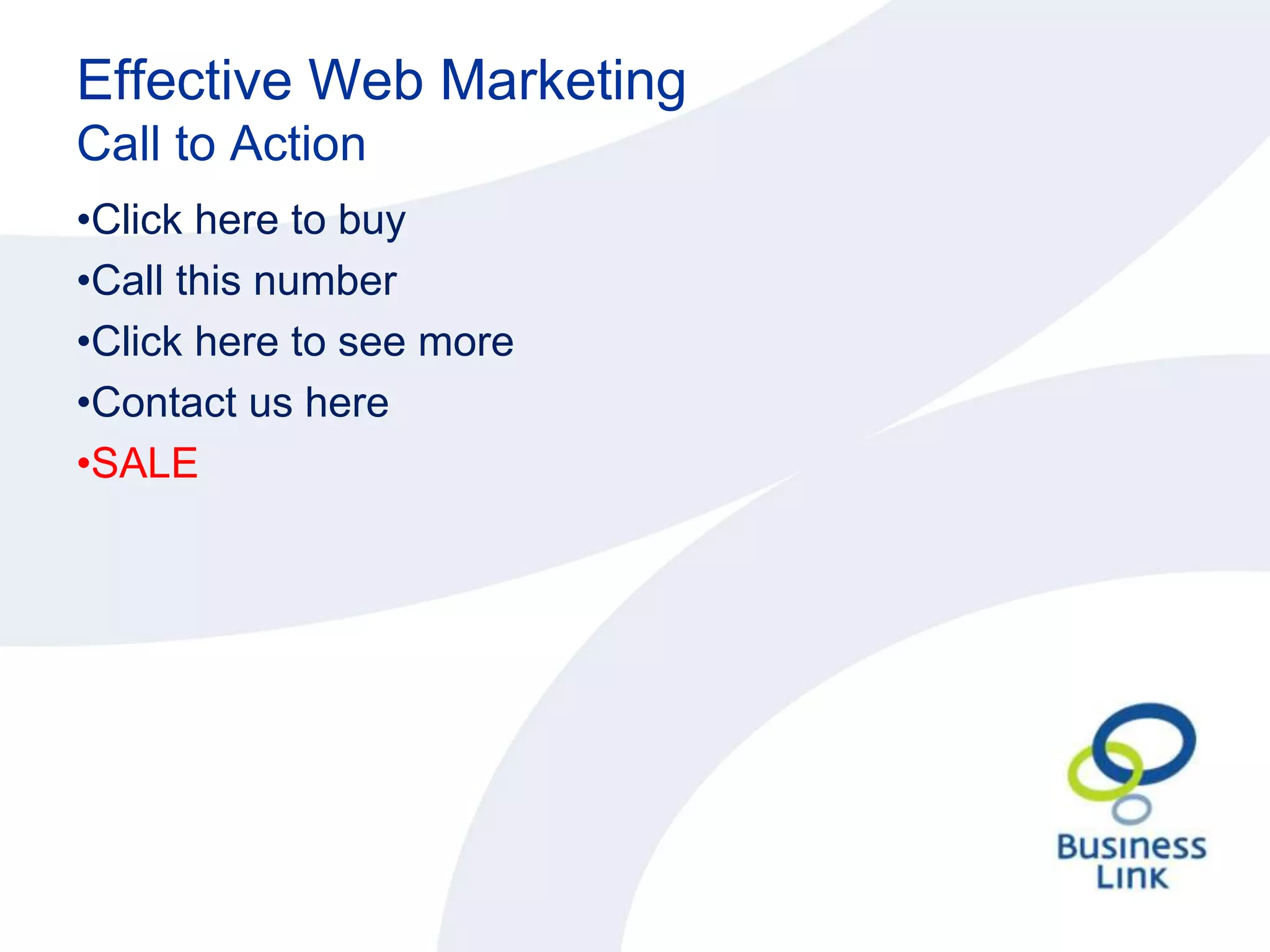 Effective Web Marketing
Call to Action

•Click here to buy
•Call this number
•Click here to see more
•Contact us here
•SALE

Business Link